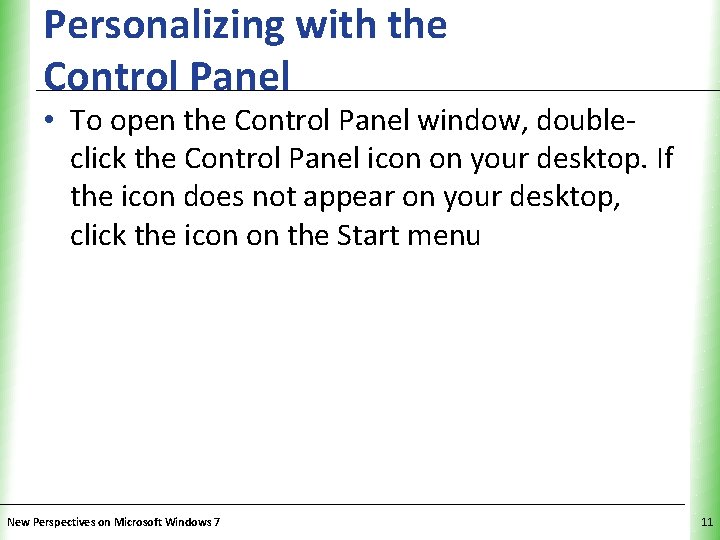 Personalizing with the Control Panel

• To open the Control Panel window, double-click the Control Panel icon on your desktop. If the icon does not appear on your desktop, click the icon on the Start menu

New Perspectives on Microsoft Windows 7

11